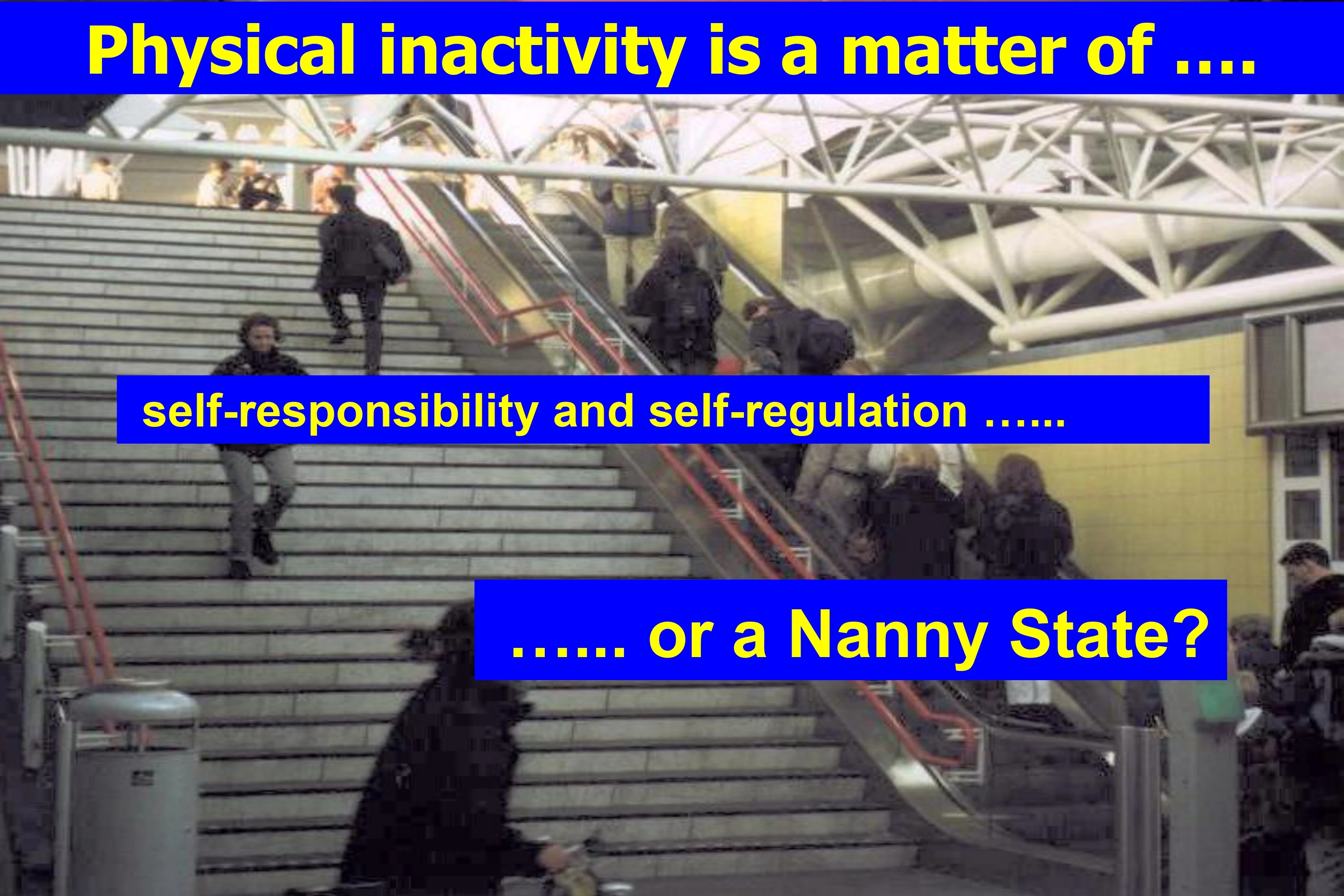 Physical inactivity is a matter of ….

self-responsibility and self-regulation …...

…... or a Nanny State?